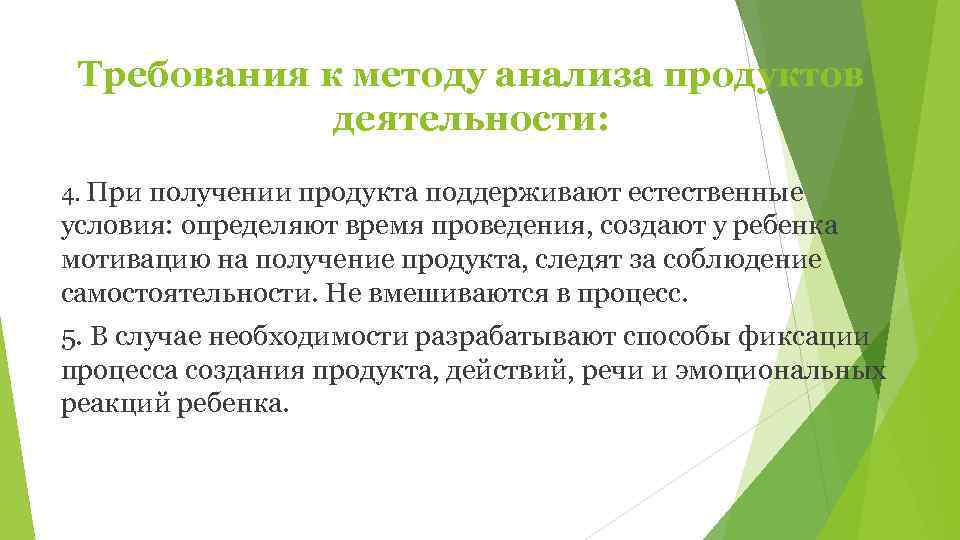 Требования к методу анализа продуктов деятельности:

4. При получении продукта поддерживают естественные условия: определяют время проведения, создают у ребенка мотивацию на получение продукта, следят за соблюдение самостоятельности. Не вмешиваются в процесс.

5. В случае необходимости разрабатывают способы фиксации процесса создания продукта, действий, речи и эмоциональных реакций ребенка.